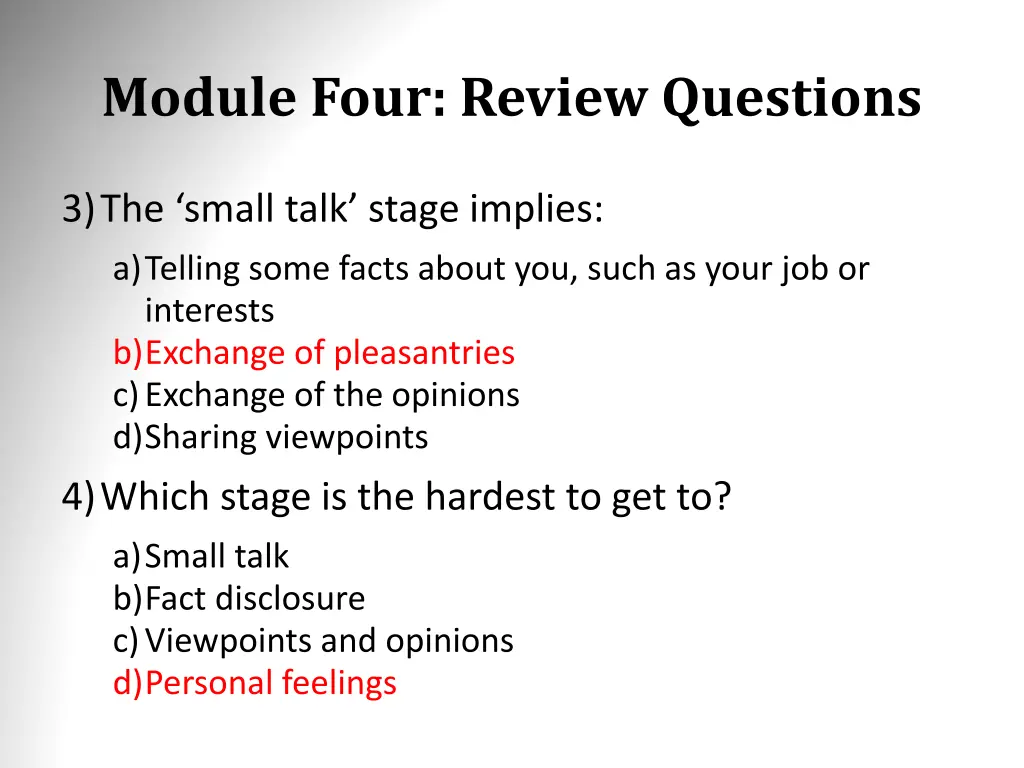 Module Four: Review Questions

3) The ‘small talk’ stage implies:

a) Telling some facts about you, such as your job or interests
b) Exchange of pleasantries
c) Exchange of the opinions
d) Sharing viewpoints

4) Which stage is the hardest to get to?

a) Small talk
b) Fact disclosure
c) Viewpoints and opinions
d) Personal feelings